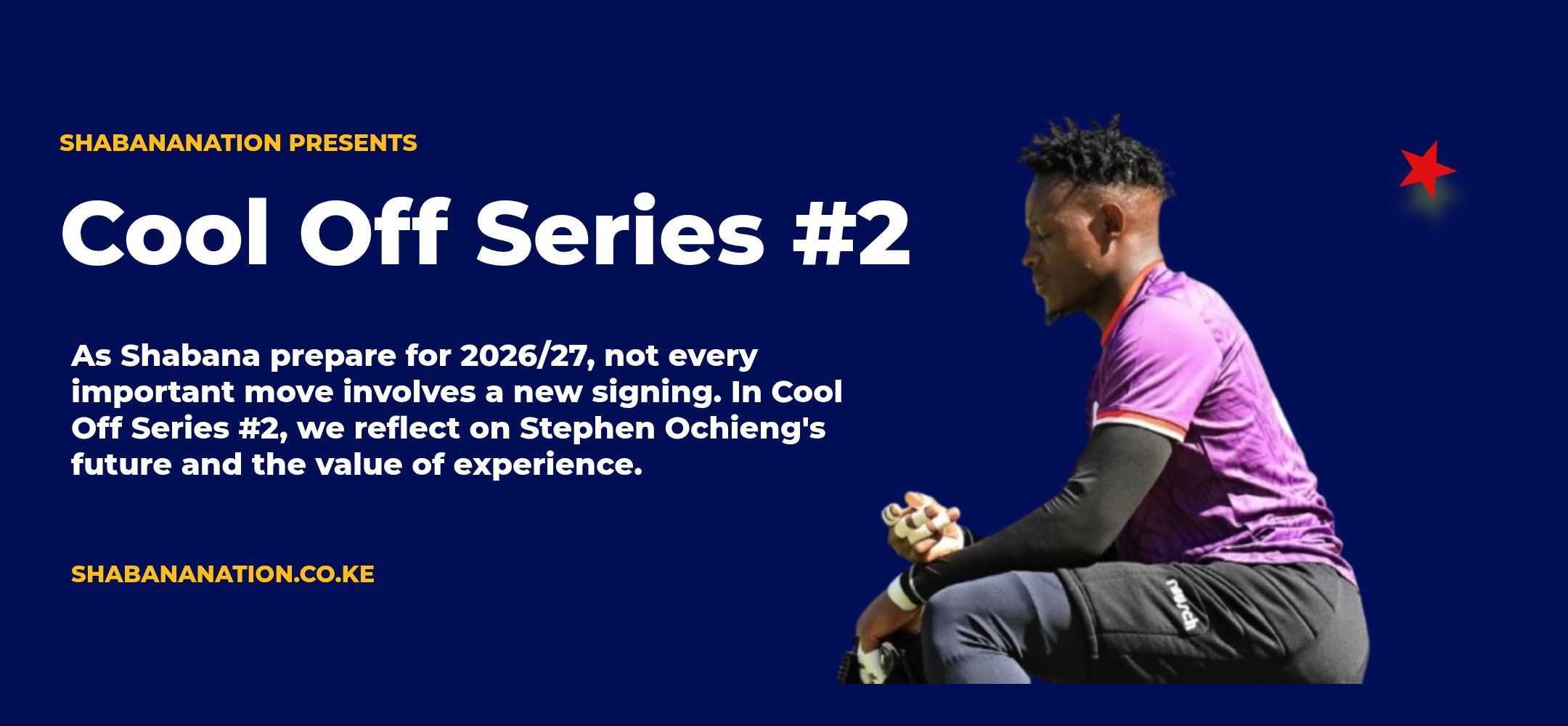 SHABANANATION PRESENTS

Cool Off Series #2

As Shabana prepare for 2026/27, not every important move involves a new signing. In Cool Off Series #2, we reflect on Stephen Ochieng's future and the value of experience.

SHABANANATION.CO.KE

reusch